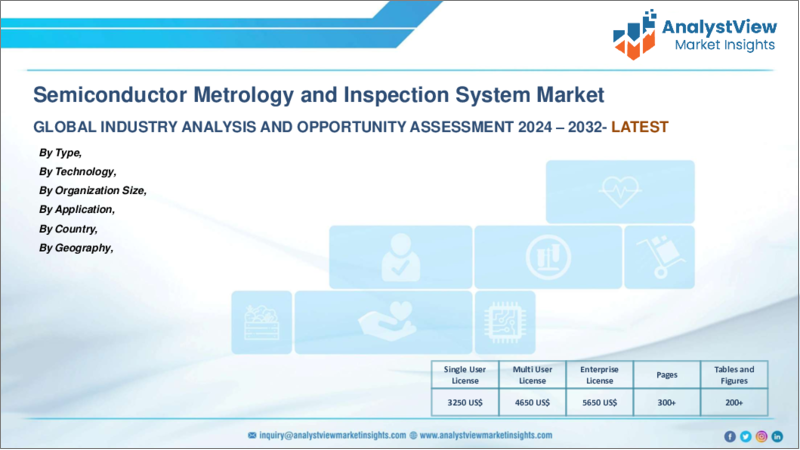 AnalystView
Market Insights

Semiconductor Metrology and Inspection System Market

GLOBAL INDUSTRY ANALYSIS AND OPPORTUNITY ASSESSMENT 2024 – 2032- LATEST

By Type,
By Technology,
By Organization Size,
By Application,
By Country,
By Geography,

| Single User License | Multi User License | Enterprise License | Pages | Tables and Figures |
|---|---|---|---|---|
| 3250 US$ | 4650 US$ | 5650 US$ | 300+ | 200+ |

inquiry@analystviewmarketinsights.com www.analystviewmarketinsights.com